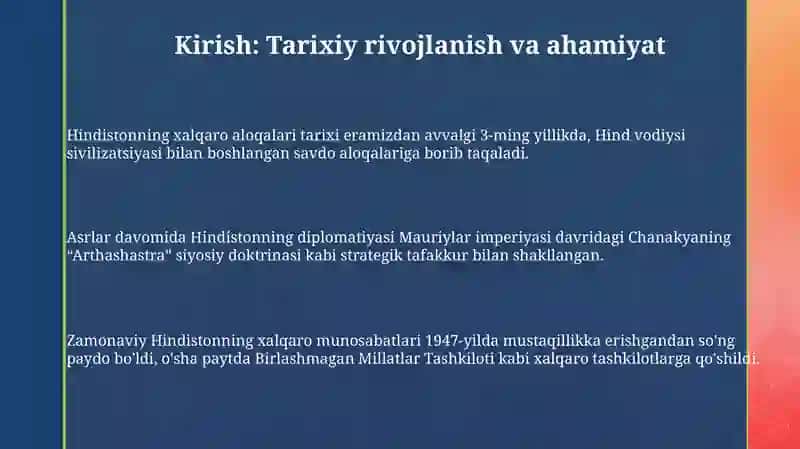 Kirish: Tarixiy rivojlanish va ahamiyat

Hindistonning xalqaro aloqalari tarixi eramizdan avvalgi 3-ming yillikda, Hind vodiysi sivilizatsiyasi bilan boshlangan savdo aloqalariga borib taqaladi.

Asrlar davomida Hindistonning diplomatiyasi Mauriylar imperiyasi davridagi Chanakyaning "Arthashastra" siyosiy doktrinasi kabi strategik tafakkur bilan shakllangan.

Zamonaviy Hindistonning xalqaro munosabatlari 1947-yilda mustaqillikka erishgandan so'ng paydo bo'ldi, o'sha paytda Birlashmagan Millatlar Tashkiloti kabi xalqaro tashkilotlarga qo'shildi.